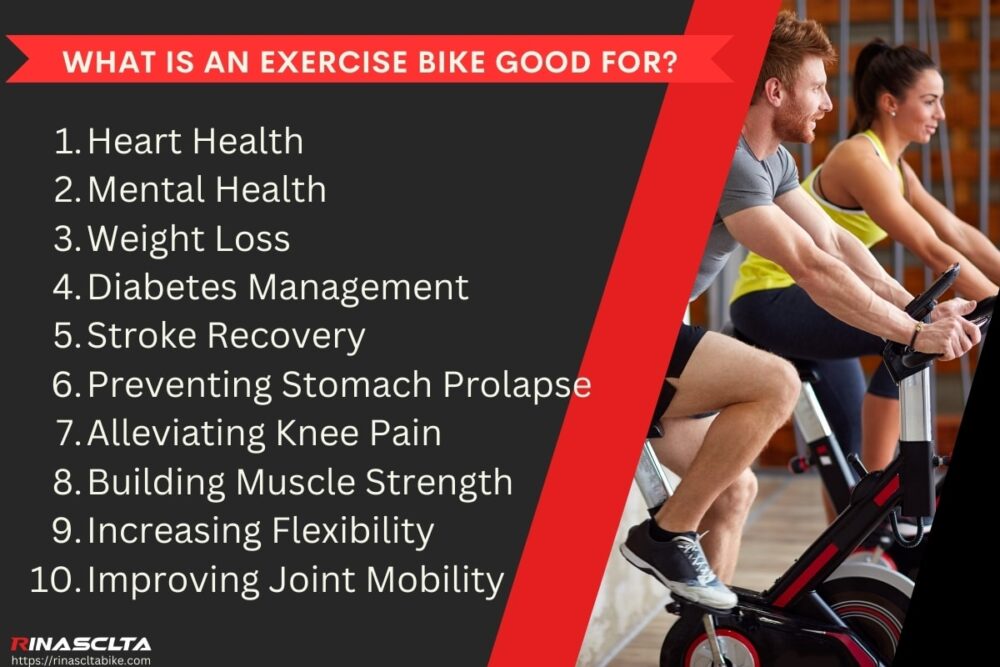 WHAT IS AN EXERCISE BIKE GOOD FOR?

1. Heart Health
2. Mental Health
3. Weight Loss
4. Diabetes Management
5. Stroke Recovery
6. Preventing Stomach Prolapse
7. Alleviating Knee Pain
8. Building Muscle Strength
9. Increasing Flexibility
10. Improving Joint Mobility

RINASCLTA
https://rinascltabike.com